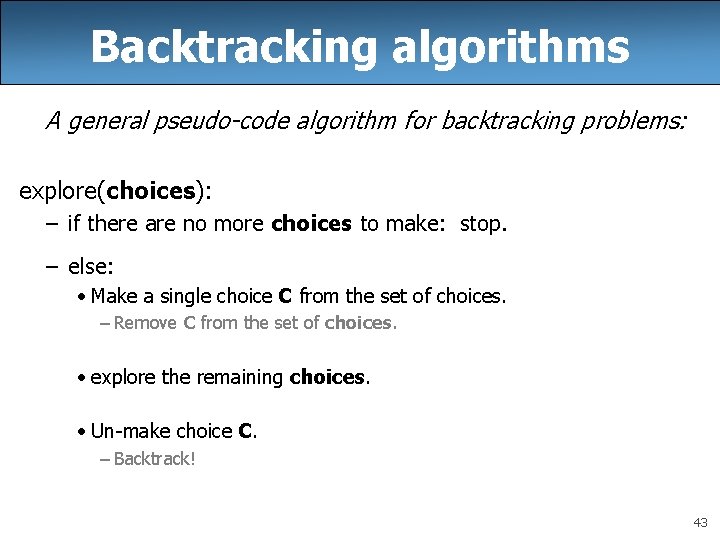 Backtracking algorithms

A general pseudo-code algorithm for backtracking problems:

explore(choices):

– if there are no more choices to make: stop.

– else:

• Make a single choice C from the set of choices.

– Remove C from the set of choices.

• explore the remaining choices.

• Un-make choice C.

– Backtrack!

43